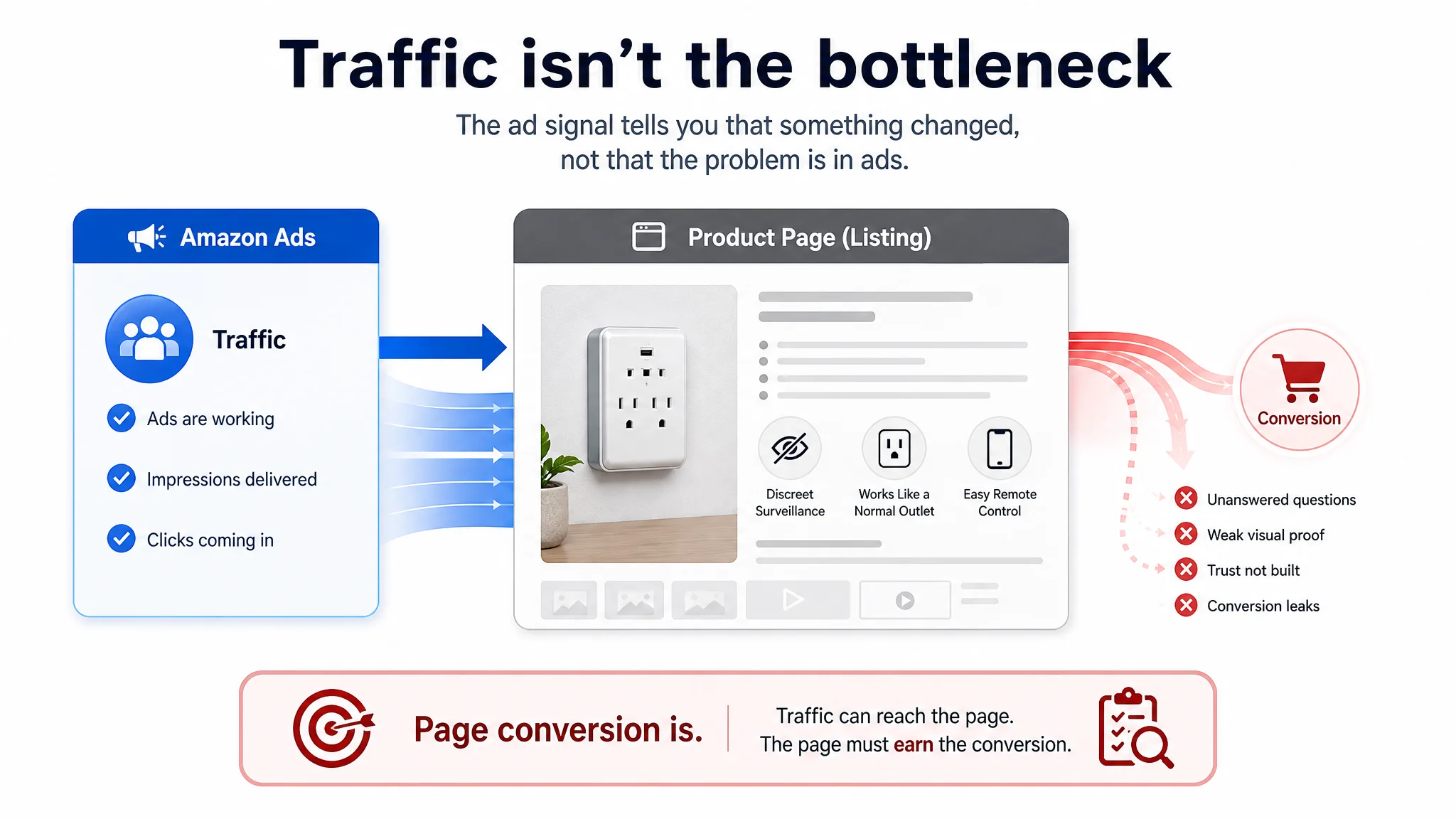 Traffic isn't the bottleneck

The ad signal tells you that something changed, not that the problem is in ads.

Amazon Ads

Traffic

Ads are working

Impressions delivered

Clicks coming in

Product Page (Listing)

Discreet Surveillance

Works Like a Normal Outlet

Easy Remote Control

Conversion

Unanswered questions

Weak visual proof

Trust not built

Conversion leaks

Page conversion is.

Traffic can reach the page.
The page must earn the conversion.